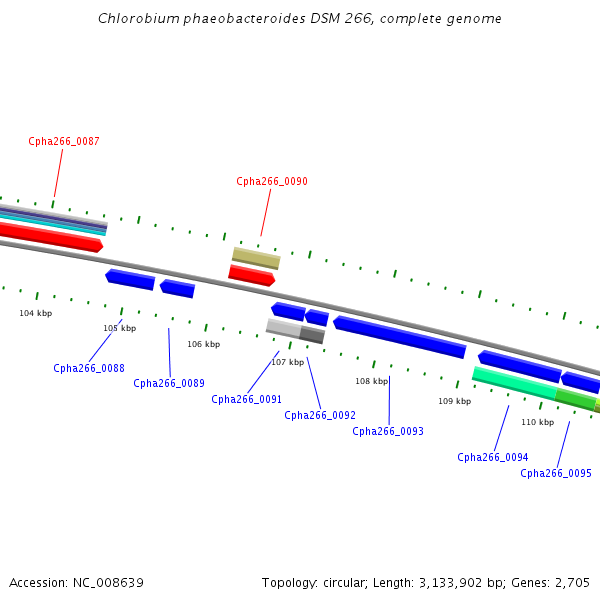 Chlorobium phaeobacteroides DSM 266, complete genome

Cpha266_0087

Cpha266_0090

104 kbp

105 kbp

106 kbp

107 kbp

108 kbp

109 kbp

110 kbp

Cpha266_0088

Cpha266_0089

Cpha266_0091

Cpha266_0092

Cpha266_0093

Cpha266_0094

Cpha266_0095

Accession: NC_008639

Topology: circular; Length: 3,133,902 bp; Genes: 2,705